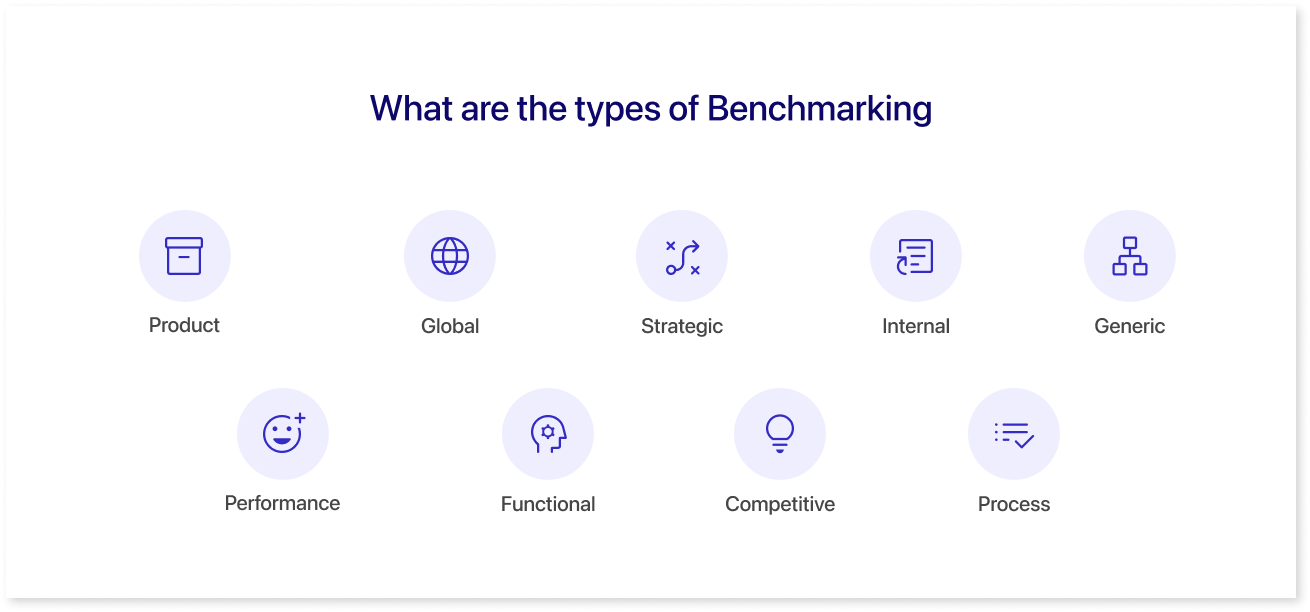 What are the types of Benchmarking

Product

Global

Strategic

Internal

Generic

Performance

Functional

Competitive

Process